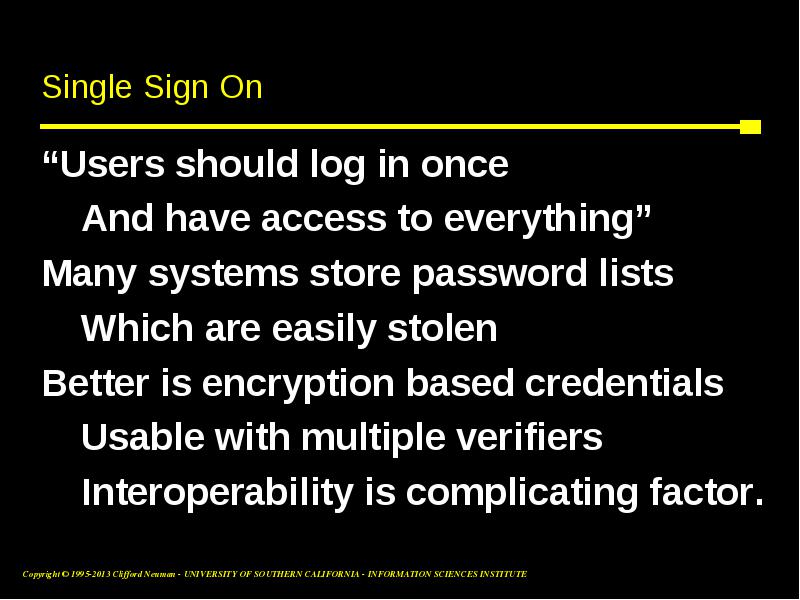 Single Sign On

“Users should log in once

And have access to everything”

Many systems store password lists

Which are easily stolen

Better is encryption based credentials

Usable with multiple verifiers

Interoperability is complicating factor.

Copyright © 1995-2013 Clifford Neuman - UNIVERSITY OF SOUTHERN CALIFORNIA - INFORMATION SCIENCES INSTITUTE